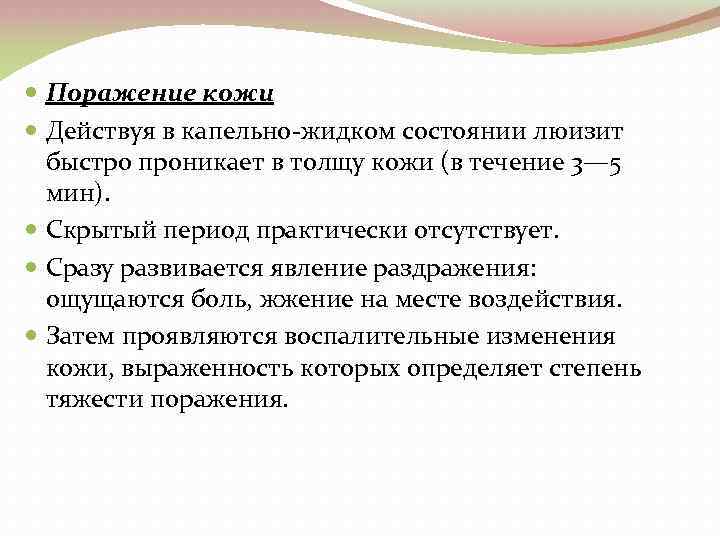 Поражение кожи

Действуя в капельно-жидком состоянии люизит быстро проникает в толщу кожи (в течение 3—5 мин).

Скрытый период практически отсутствует.

Сразу развивается явление раздражения: ощущаются боль, жжение на месте воздействия.

Затем проявляются воспалительные изменения кожи, выраженность которых определяет степень тяжести поражения.